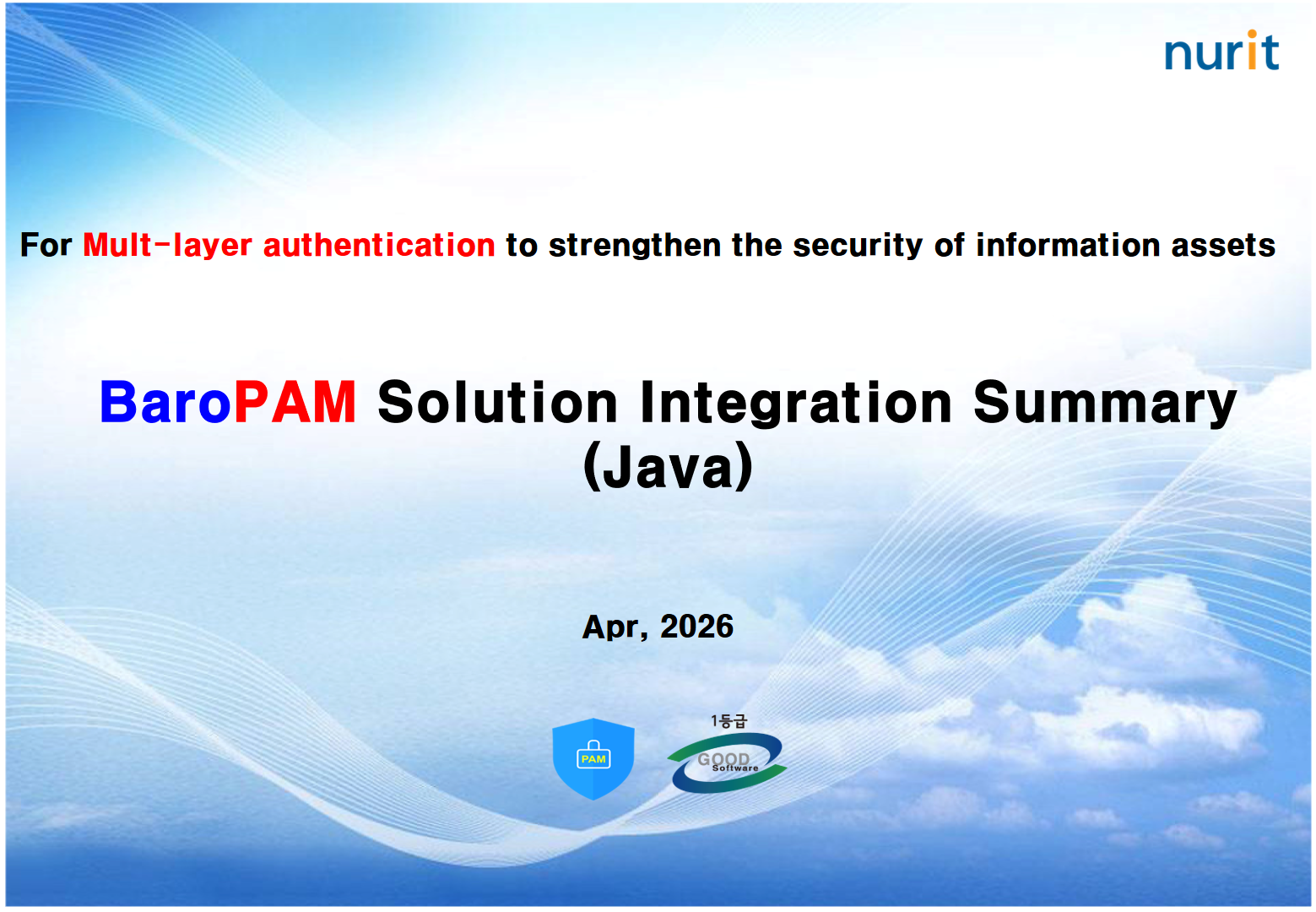 nurit

For Mult-layer authentication to strengthen the security of information assets

BaroPAM Solution Integration Summary (Java)

Apr, 2026

PAM

1등급

GOOD Software